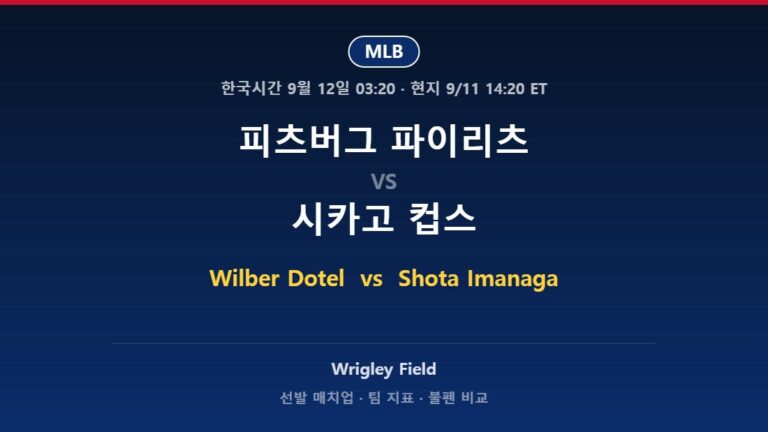 MLB

한국시간 9월 12일 03:20 · 현지 9/11 14:20 ET

피츠버그 파이리츠

VS

시카고 컵스

Wilber Dotel vs Shota Imanaga

Wrigley Field

선발 매치업 · 팀 지표 · 불펜 비교